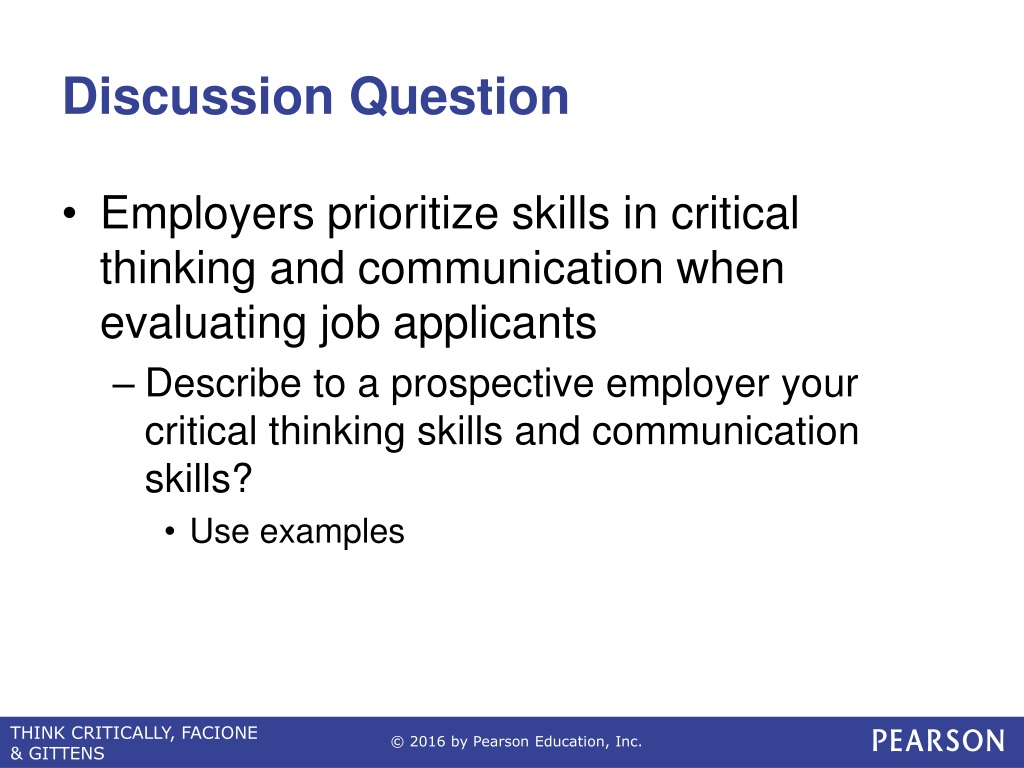 Discussion Question

• Employers prioritize skills in critical thinking and communication when evaluating job applicants

– Describe to a prospective employer your critical thinking skills and communication skills?

• Use examples

THINK CRITICALLY, FACIONE & GITTENS

© 2016 by Pearson Education, Inc.

PEARSON